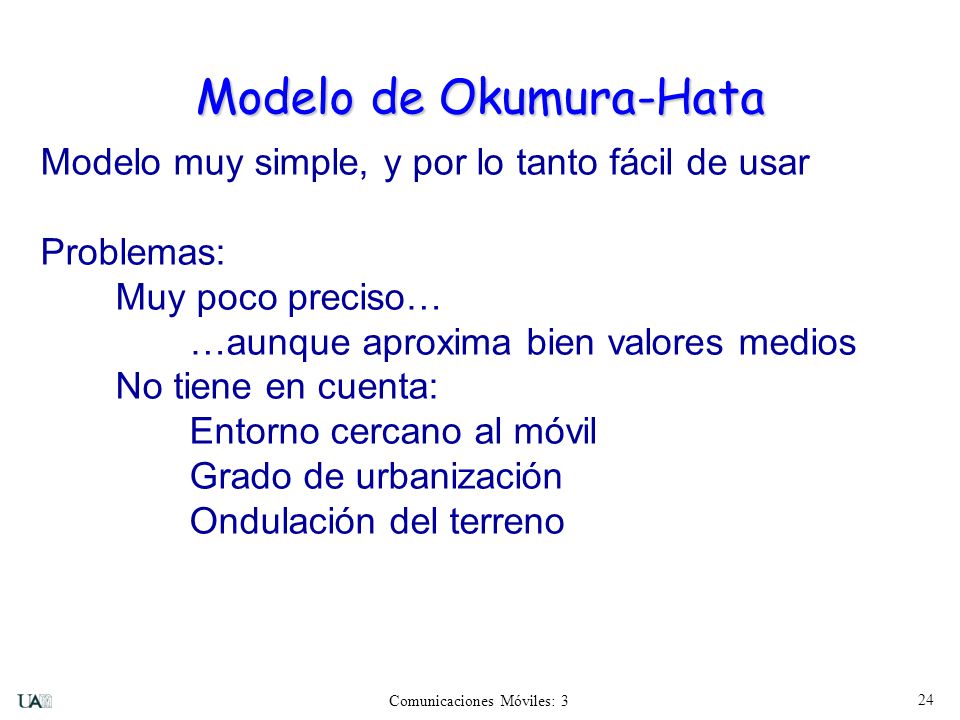 Modelo de Okumura-Hata

Modelo muy simple, y por lo tanto fácil de usar

Problemas:
Muy poco preciso…
…aunque aproxima bien valores medios
No tiene en cuenta:
Entorno cercano al móvil
Grado de urbanización
Ondulación del terreno

UAM

Comunicaciones Móviles: 3

24